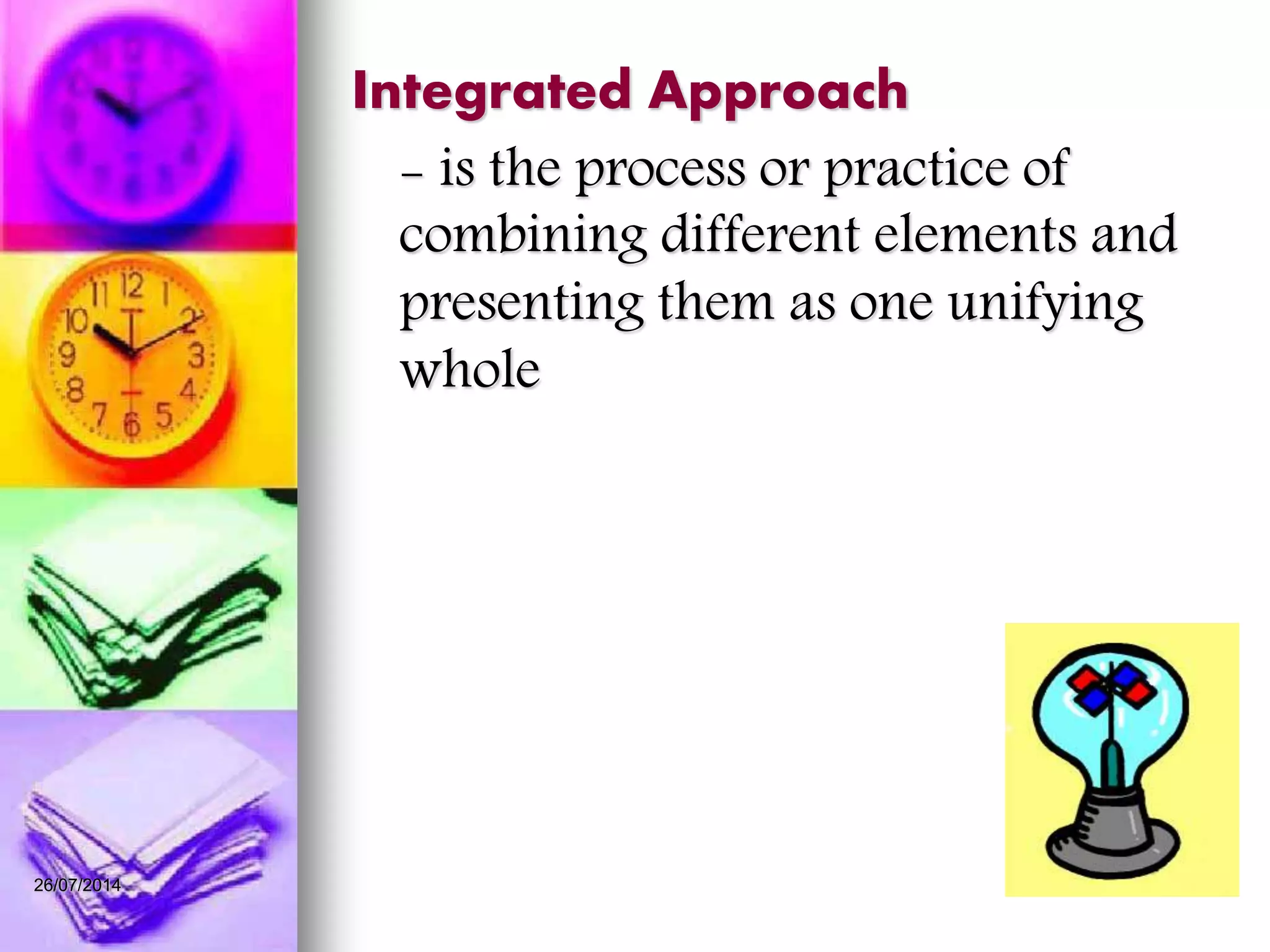 Integrated Approach

– is the process or practice of combining different elements and presenting them as one unifying whole

26/07/2014